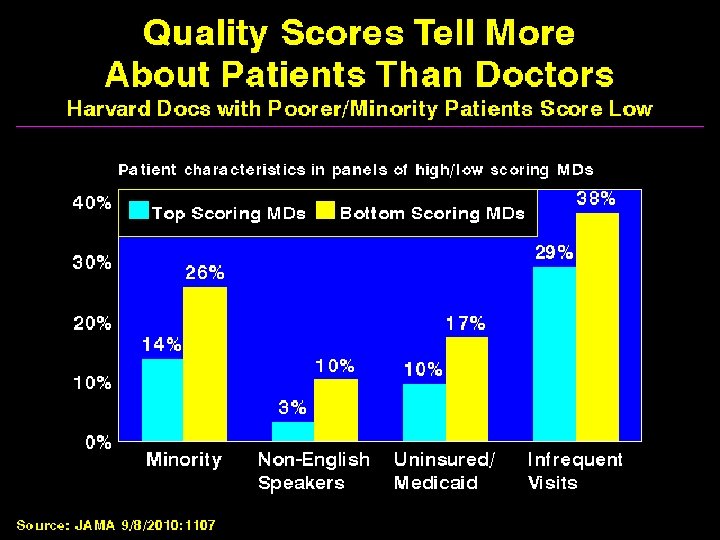 Quality Scores Tell More About Patients Than Doctors

Harvard Docs with Poorer/Minority Patients Score Low

Patient characteristics in panels of high/low scoring MDs

Top Scoring MDs
Bottom Scoring MDs

40%
30%
20%
10%
0%

14%
26%
3%
10%
10%
17%
29%
38%

Minority
Non-English Speakers
Uninsured/ Medicaid
Infrequent Visits

Source: JAMA 9/8/2010:1107